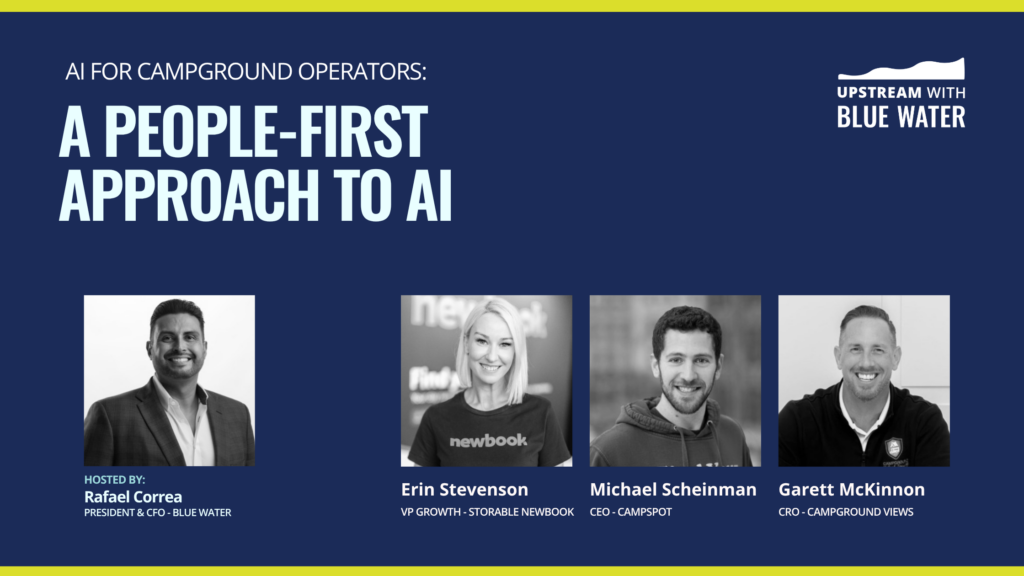 AI FOR CAMPGROUND OPERATORS:

A PEOPLE-FIRST APPROACH TO AI

UPSTREAM WITH BLUE WATER

newbook

HOSTED BY:
Rafael Correa
PRESIDENT & CFO - BLUE WATER

Erin Stevenson
VP GROWTH - STORABLE NEWBOOK

Michael Scheinman
CEO - CAMPSPOT

Garett McKinnon
CRO - CAMPGROUND VIEWS